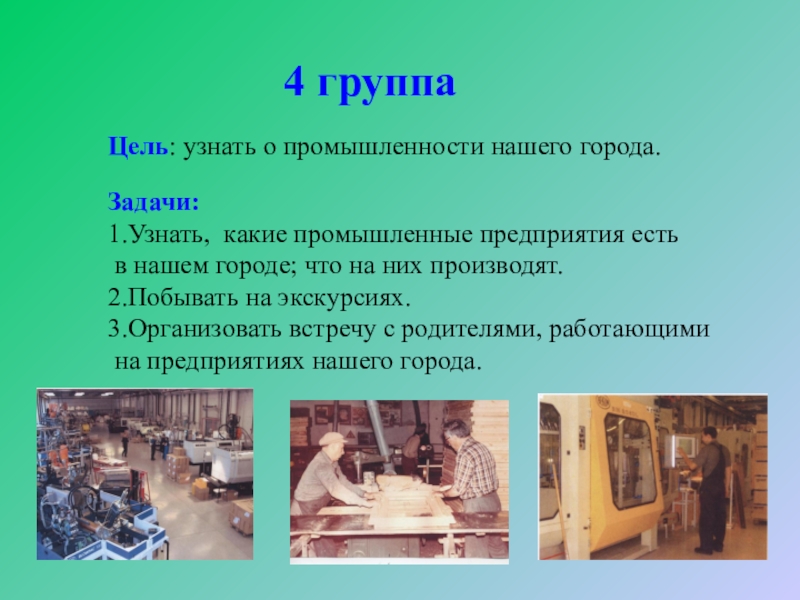 4 группа

Цель: узнать о промышленности нашего города.

Задачи:
1.Узнать, какие промышленные предприятия есть в нашем городе; что на них производят.
2.Побывать на экскурсиях.
3.Организовать встречу с родителями, работающими на предприятиях нашего города.